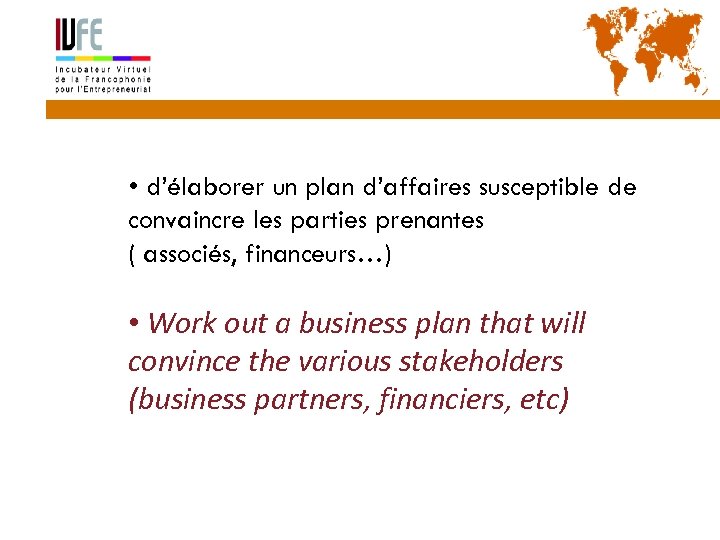 IVFE
Incubateur Virtuel de la Francophonie pour l'Entrepreneuriat

• d'élaborer un plan d'affaires susceptible de convaincre les parties prenantes ( associés, financeurs…)

• Work out a business plan that will convince the various stakeholders (business partners, financiers, etc)